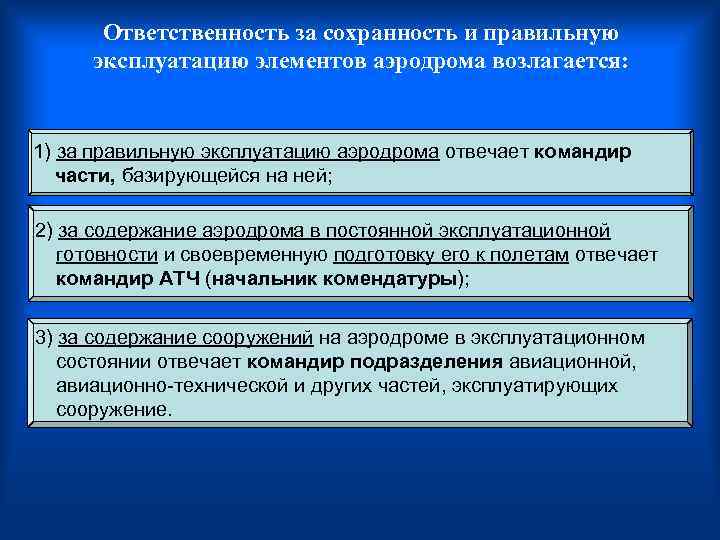 Ответственность за сохранность и правильную эксплуатацию элементов аэродрома возлагается:

1) за правильную эксплуатацию аэродрома отвечает командир части, базирующейся на ней;

2) за содержание аэродрома в постоянной эксплуатационной готовности и своевременную подготовку его к полетам отвечает командир АТЧ (начальник комендатуры);

3) за содержание сооружений на аэродроме в эксплуатационном состоянии отвечает командир подразделения авиационной, авиационно-технической и других частей, эксплуатирующих сооружение.